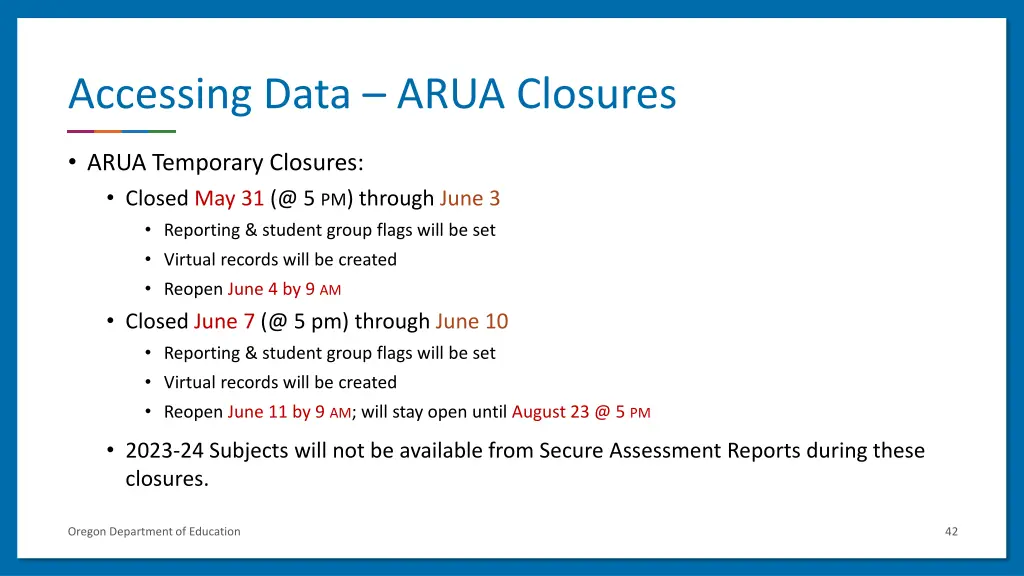 Accessing Data – ARUA Closures

• ARUA Temporary Closures:
  • Closed May 31 (@ 5 PM) through June 3
    • Reporting & student group flags will be set
    • Virtual records will be created
    • Reopen June 4 by 9 AM
  • Closed June 7 (@ 5 pm) through June 10
    • Reporting & student group flags will be set
    • Virtual records will be created
    • Reopen June 11 by 9 AM; will stay open until August 23 @ 5 PM
  • 2023-24 Subjects will not be available from Secure Assessment Reports during these closures.

Oregon Department of Education

42